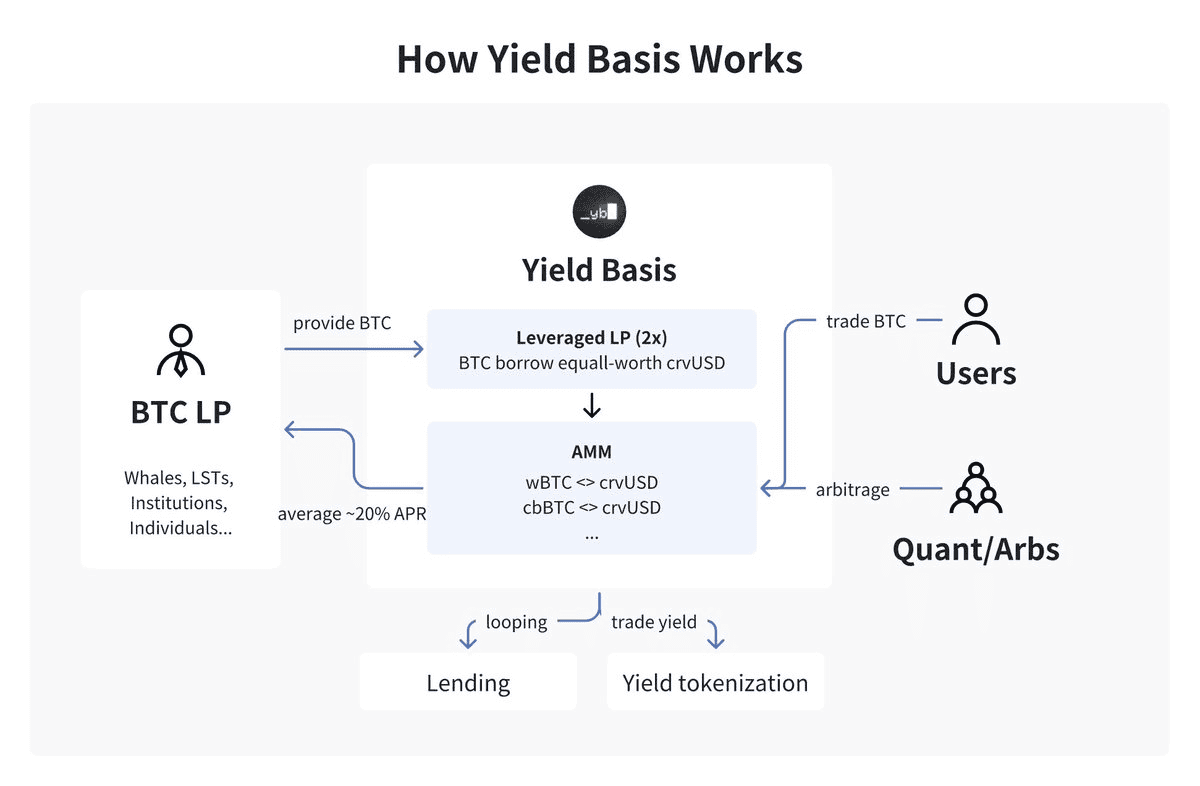 How Yield Basis Works

BTC LP

Whales, LSTs, Institutions, Individuals...

provide BTC

average ~20% APR

_yb

Yield Basis

Leveraged LP (2x)
BTC borrow equall-worth crvUSD

AMM
wBTC <> crvUSD
cbBTC <> crvUSD
...

trade BTC

Users

arbitrage

Quant/Arbs

looping

trade yield

Lending

Yield tokenization